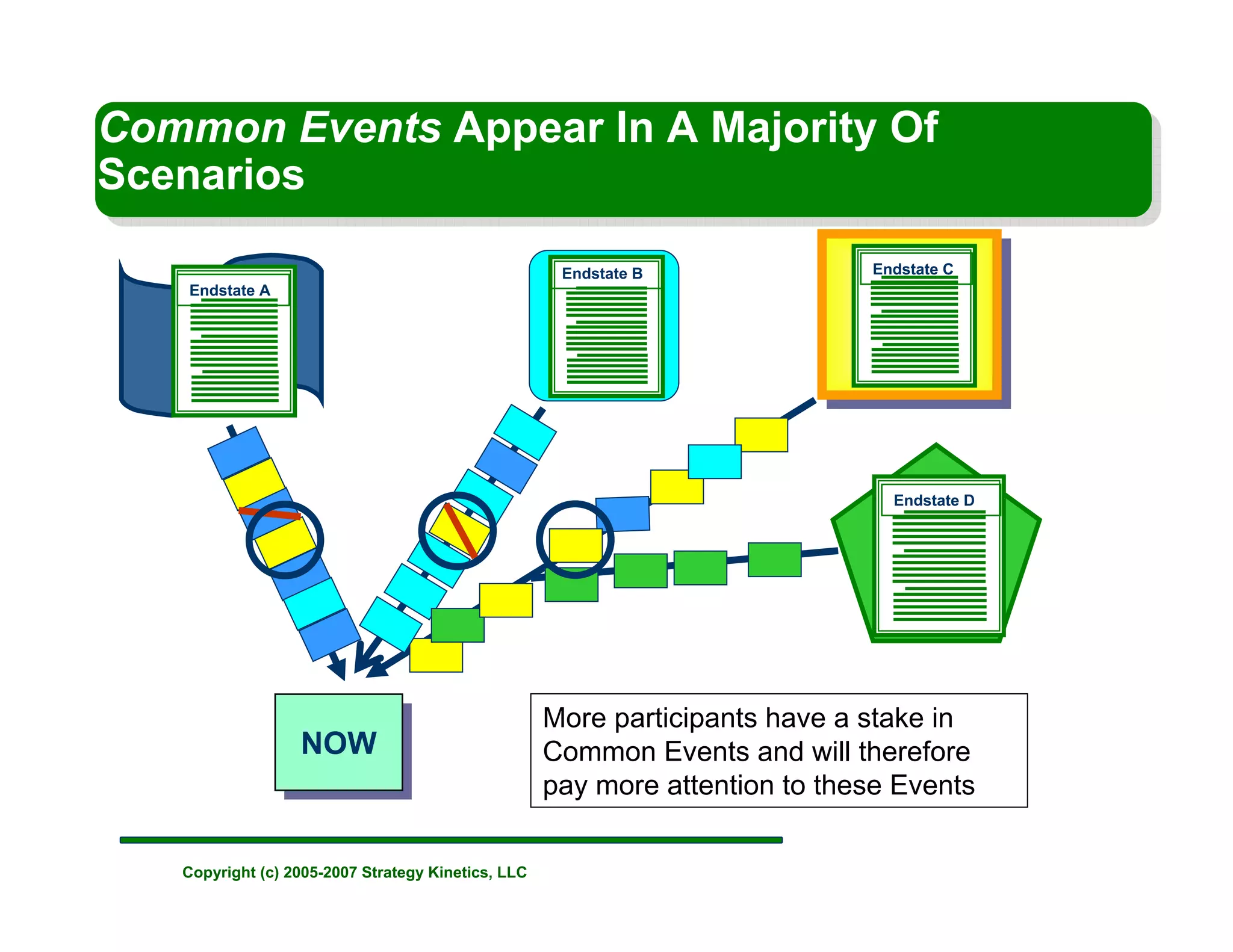 Common Events Appear In A Majority Of Scenarios

Endstate A

Endstate B

Endstate C

Endstate D

NOW

More participants have a stake in Common Events and will therefore pay more attention to these Events

Copyright (c) 2005-2007 Strategy Kinetics, LLC